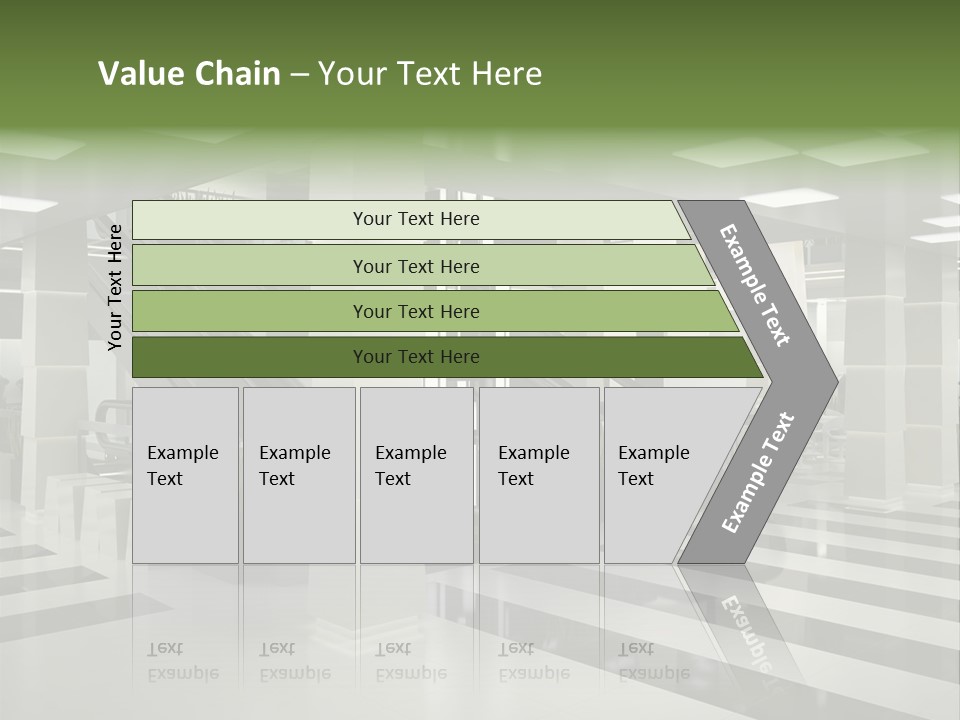 Value Chain – Your Text Here

Your Text Here

Your Text Here

Your Text Here

Your Text Here

Your Text Here

Example Text

Example Text

Example Text

Example Text

Example Text

Example Text

Example Text